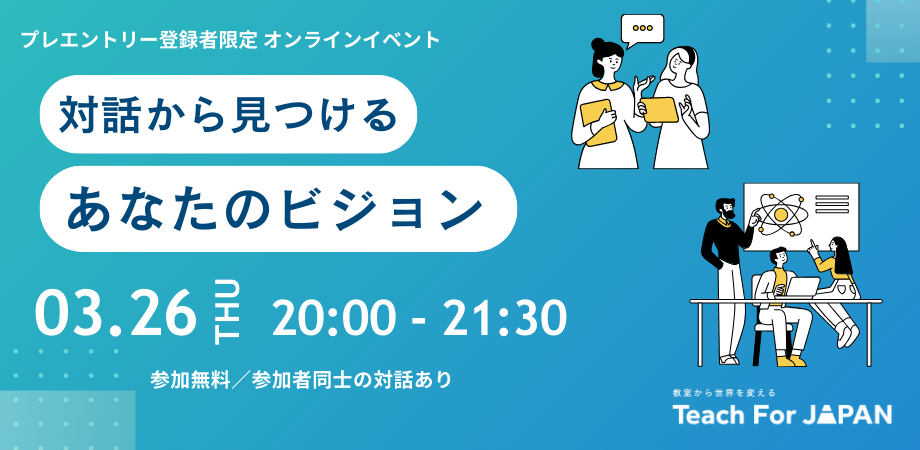 プレエントリー登録者限定 オンラインイベント

対話から見つける

あなたのビジョン

03.26 THU 20:00 - 21:30

参加無料／参加者同士の対話あり

教室から世界を変える

Teach For JAPAN